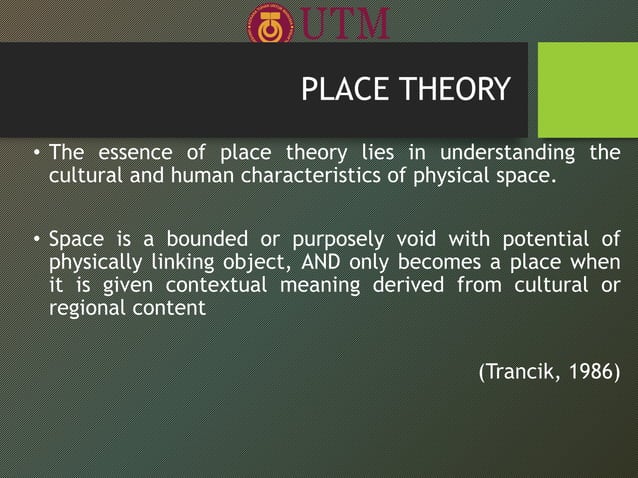 UTM

PLACE THEORY

• The essence of place theory lies in understanding the cultural and human characteristics of physical space.

• Space is a bounded or purposely void with potential of physically linking object, AND only becomes a place when it is given contextual meaning derived from cultural or regional content

(Trancik, 1986)